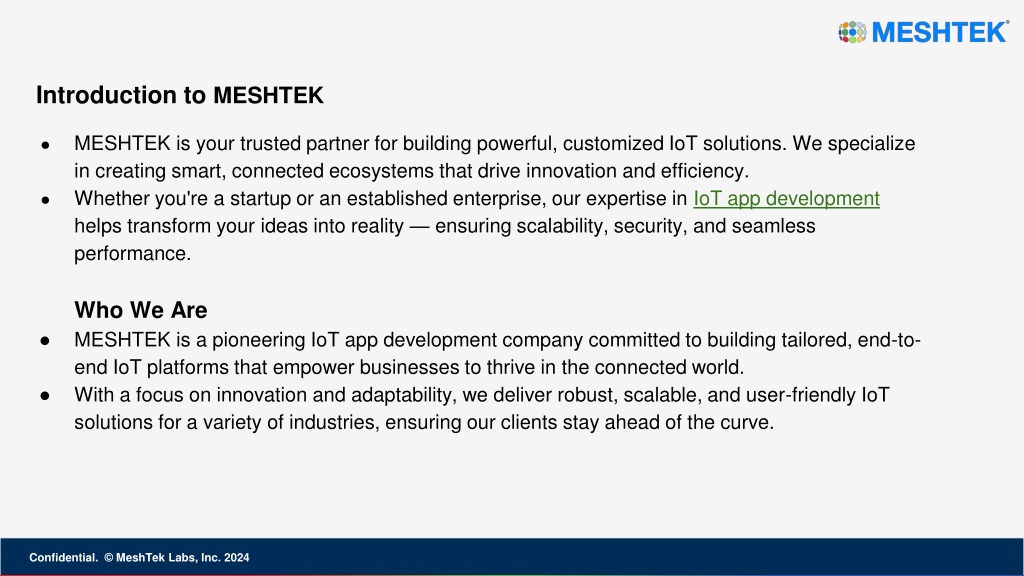 MESHTEK®

Introduction to MESHTEK

● MESHTEK is your trusted partner for building powerful, customized IoT solutions. We specialize in creating smart, connected ecosystems that drive innovation and efficiency.
● Whether you're a startup or an established enterprise, our expertise in IoT app development helps transform your ideas into reality — ensuring scalability, security, and seamless performance.

Who We Are
● MESHTEK is a pioneering IoT app development company committed to building tailored, end-to-end IoT platforms that empower businesses to thrive in the connected world.
● With a focus on innovation and adaptability, we deliver robust, scalable, and user-friendly IoT solutions for a variety of industries, ensuring our clients stay ahead of the curve.

Confidential. © MeshTek Labs, Inc. 2024